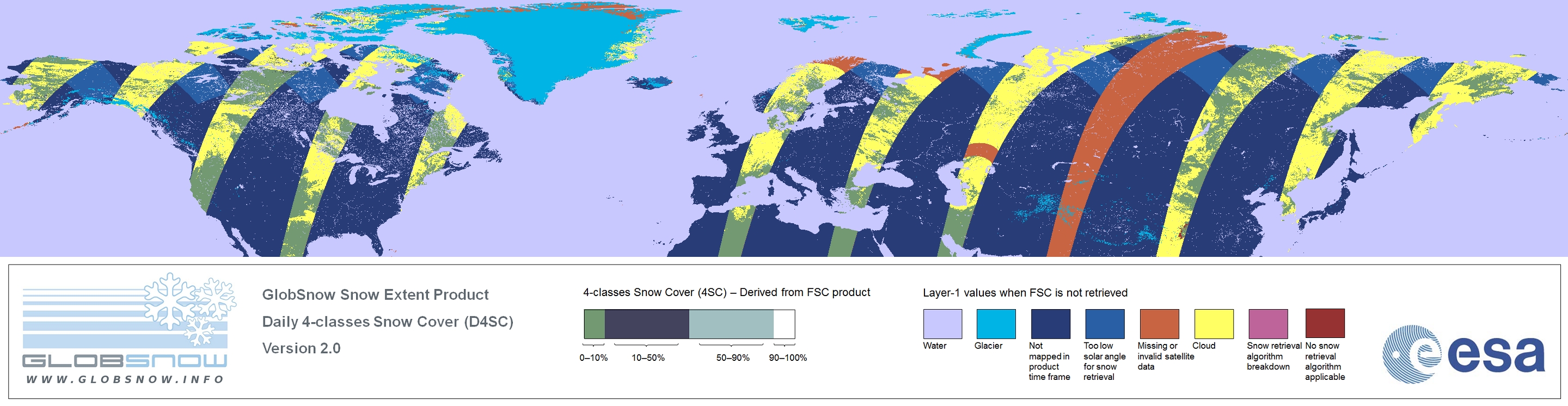 GLOBSNOW
WWW.GLOBSNOW.INFO

GlobSnow Snow Extent Product
Daily 4-classes Snow Cover (D4SC)
Version 2.0

4-classes Snow Cover (4SC) – Derived from FSC product
0–10%
10–50%
50–90%
90–100%

Layer-1 values when FSC is not retrieved
Water
Glacier
Not mapped in product time frame
Too low solar angle for snow retrieval
Missing or invalid satellite data
Cloud
Snow retrieval algorithm breakdown
No snow retrieval algorithm applicable

esa